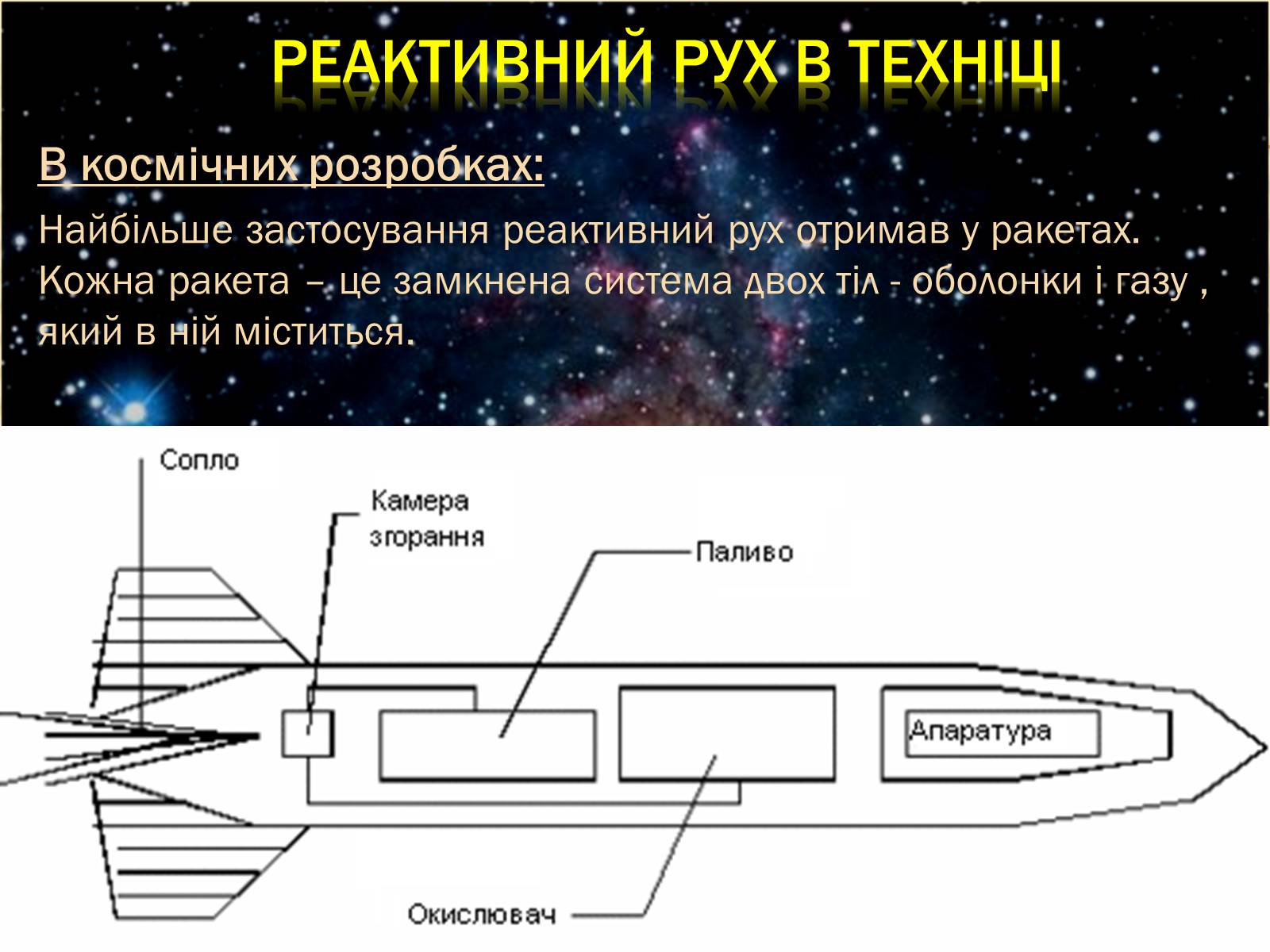 РЕАКТИВНИЙ РУХ В ТЕХНІЦІ

В космічних розробках:

Найбільше застосування реактивний рух отримав у ракетах. Кожна ракета – це замкнена система двох тіл - оболонки і газу , який в ній міститься.

Сопло

Камера згорання

Паливо

Апаратура

Окислювач